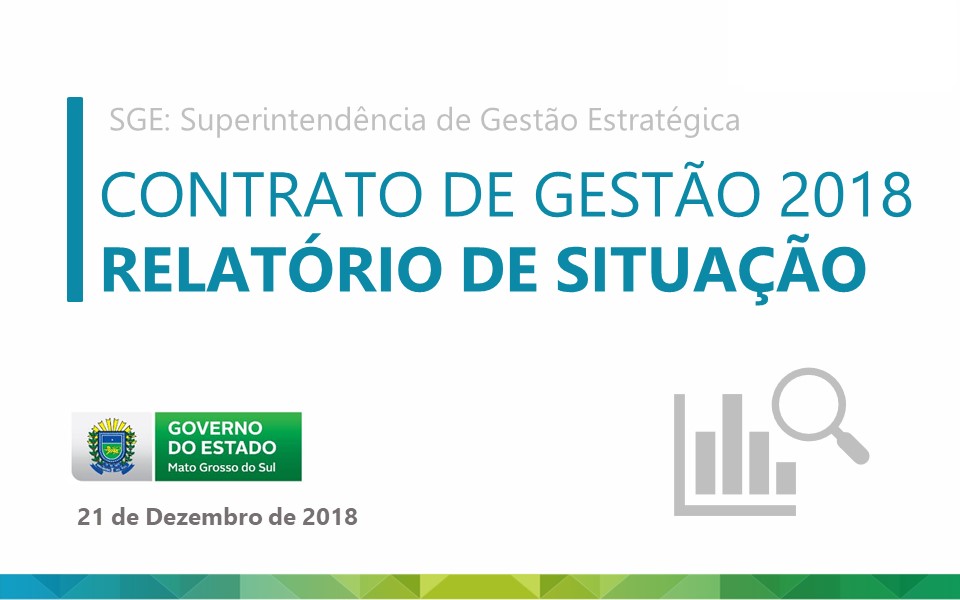 SGE: Superintendência de Gestão Estratégica

CONTRATO DE GESTÃO 2018
RELATÓRIO DE SITUAÇÃO

GOVERNO DO ESTADO
Mato Grosso do Sul

21 de Dezembro de 2018